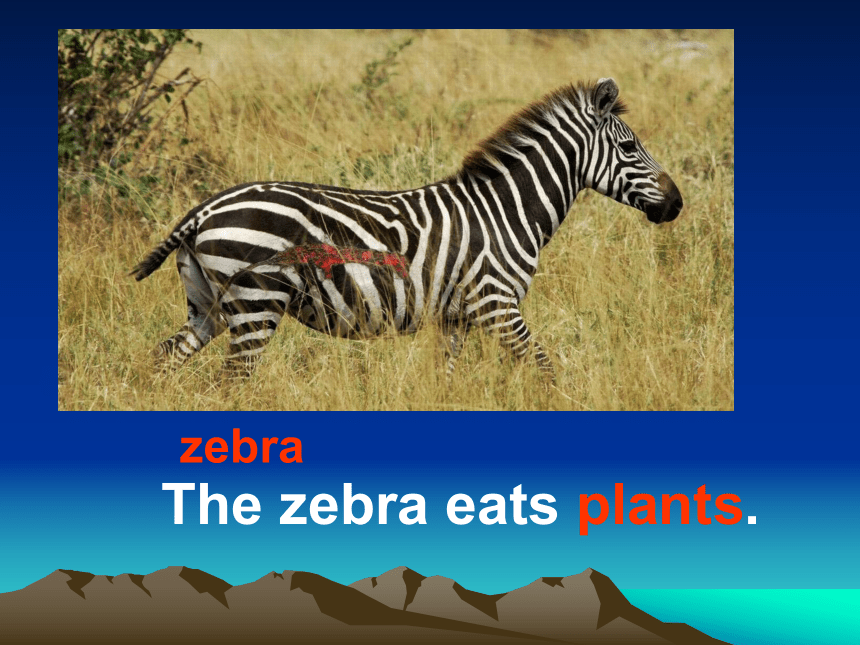 zebra

The zebra eats plants.